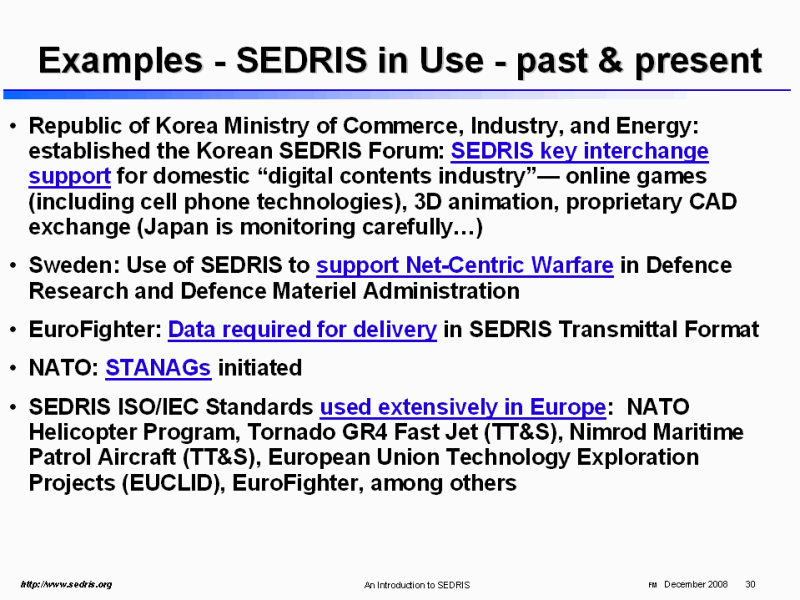 Examples - SEDRIS in Use - past & present

• Republic of Korea Ministry of Commerce, Industry, and Energy: established the Korean SEDRIS Forum: SEDRIS key interchange support for domestic “digital contents industry”— online games (including cell phone technologies), 3D animation, proprietary CAD exchange (Japan is monitoring carefully…)

• Sweden: Use of SEDRIS to support Net-Centric Warfare in Defence Research and Defence Materiel Administration

• EuroFighter: Data required for delivery in SEDRIS Transmittal Format

• NATO: STANAGs initiated

• SEDRIS ISO/IEC Standards used extensively in Europe: NATO Helicopter Program, Tornado GR4 Fast Jet (TT&S), Nimrod Maritime Patrol Aircraft (TT&S), European Union Technology Exploration Projects (EUCLID), EuroFighter, among others

http://www.sedris.org

An Introduction to SEDRIS

FM December 2008 30